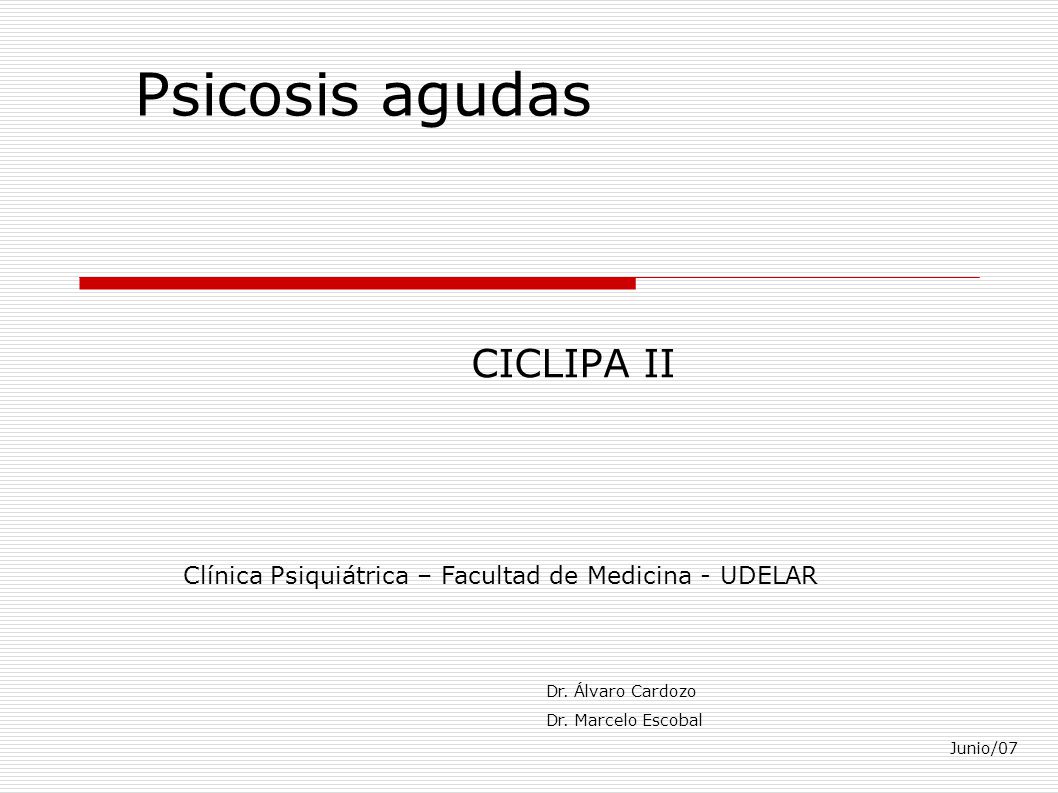 Psicosis agudas

CICLIPA II

Clínica Psiquiátrica – Facultad de Medicina - UDELAR

Dr. Álvaro Cardozo

Dr. Marcelo Escobal

Junio/07